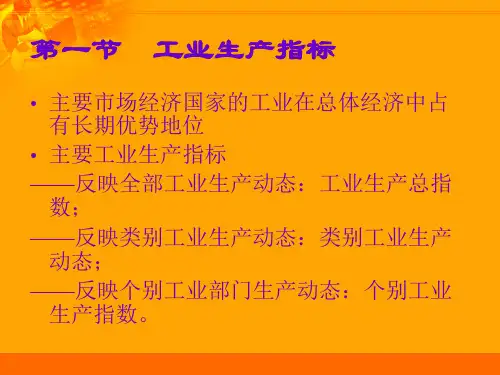 第一节　工业生产指标

• 主要市场经济国家的工业在总体经济中占有长期优势地位

• 主要工业生产指标

——反映全部工业生产动态：工业生产总指数；

——反映类别工业生产动态：类别工业生产动态；

——反映个别工业部门生产动态：个别工业生产指数。